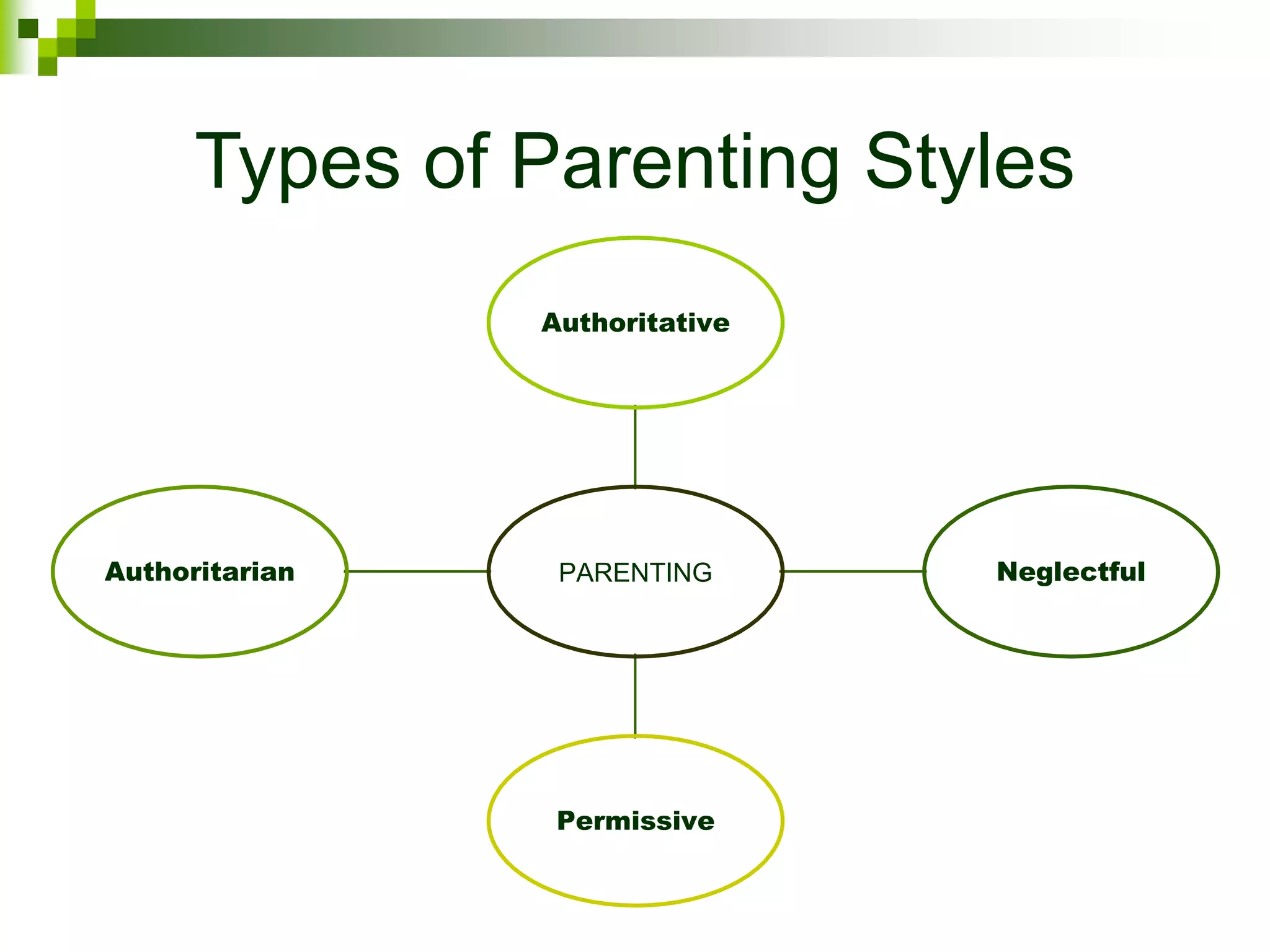 Types of Parenting Styles

Authoritative

Authoritarian

PARENTING

Neglectful

Permissive